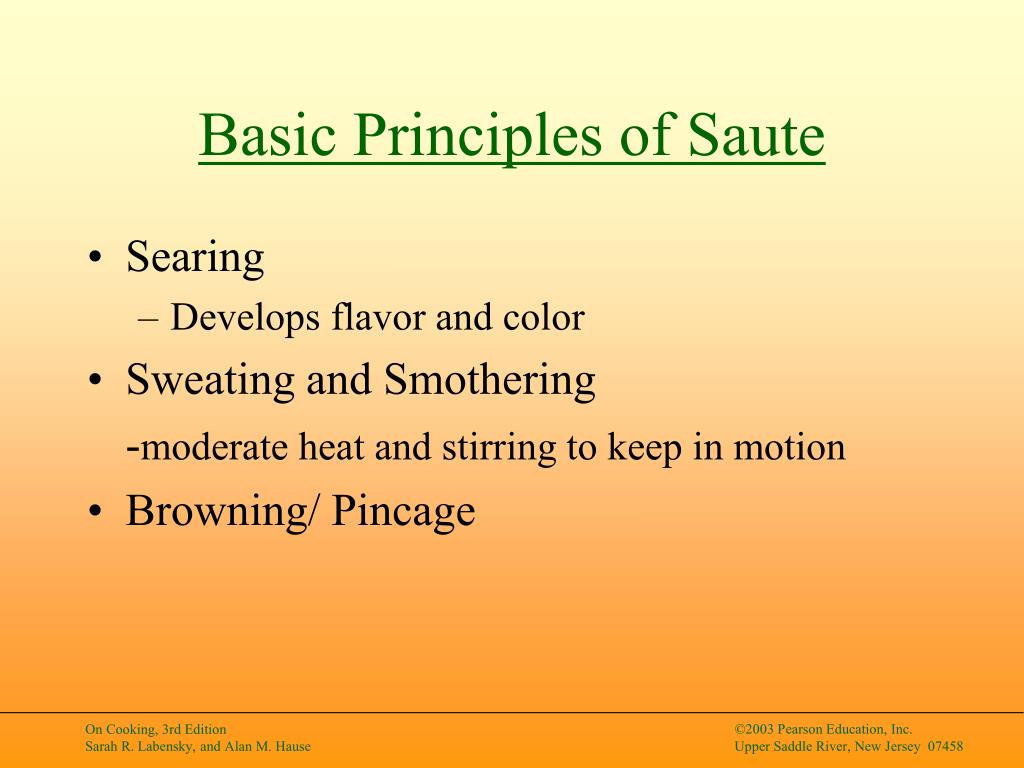 Basic Principles of Saute

• Searing
– Develops flavor and color
• Sweating and Smothering
-moderate heat and stirring to keep in motion
• Browning/ Pincage

On Cooking, 3rd Edition
Sarah R. Labensky, and Alan M. Hause

©2003 Pearson Education, Inc.
Upper Saddle River, New Jersey 07458